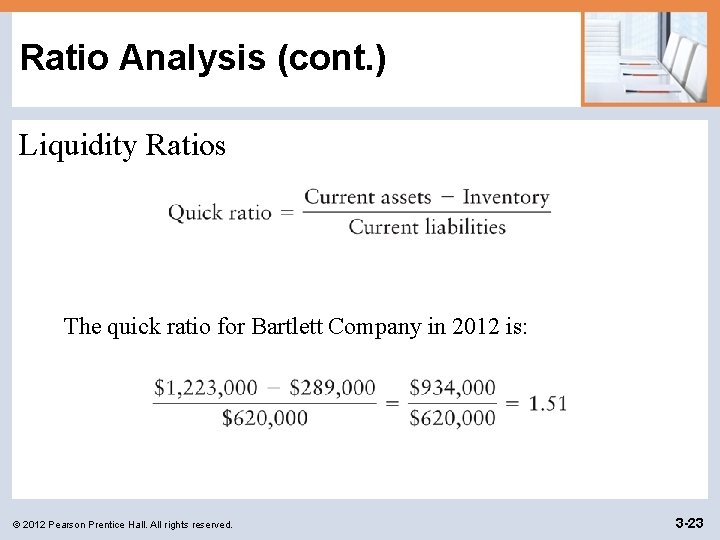 Ratio Analysis (cont.)

Liquidity Ratios

$\text{Quick ratio} = \frac{\text{Current assets} - \text{Inventory}}{\text{Current liabilities}}$

The quick ratio for Bartlett Company in 2012 is:

$\frac{\$1,223,000 - \$289,000}{\$620,000} = \frac{\$934,000}{\$620,000} = 1.51$

© 2012 Pearson Prentice Hall. All rights reserved.

3-23